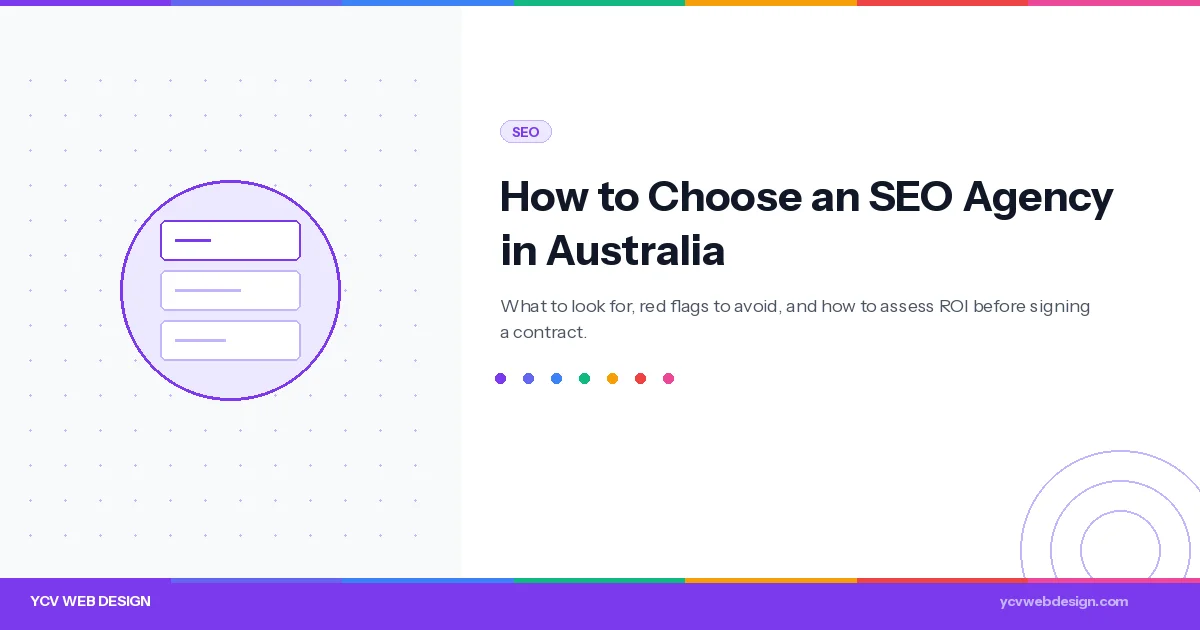 SEO

How to Choose an SEO Agency in Australia

What to look for, red flags to avoid, and how to assess ROI before signing a contract.

YCV WEB DESIGN

ycvwebdesign.com